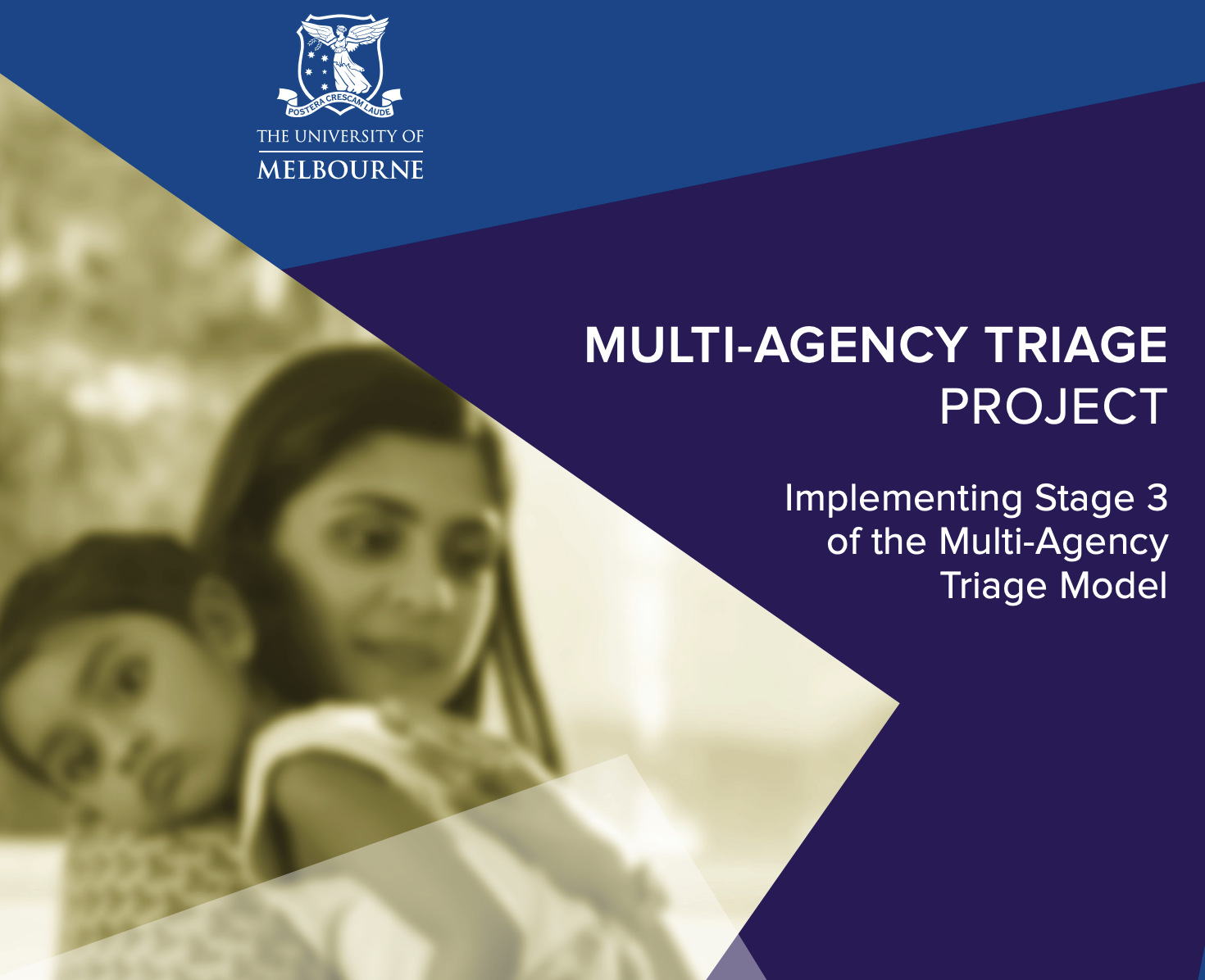 POSTERA CRESCAM LAUDE

THE UNIVERSITY OF
MELBOURNE

MULTI-AGENCY TRIAGE
PROJECT

Implementing Stage 3 of the Multi-Agency Triage Model